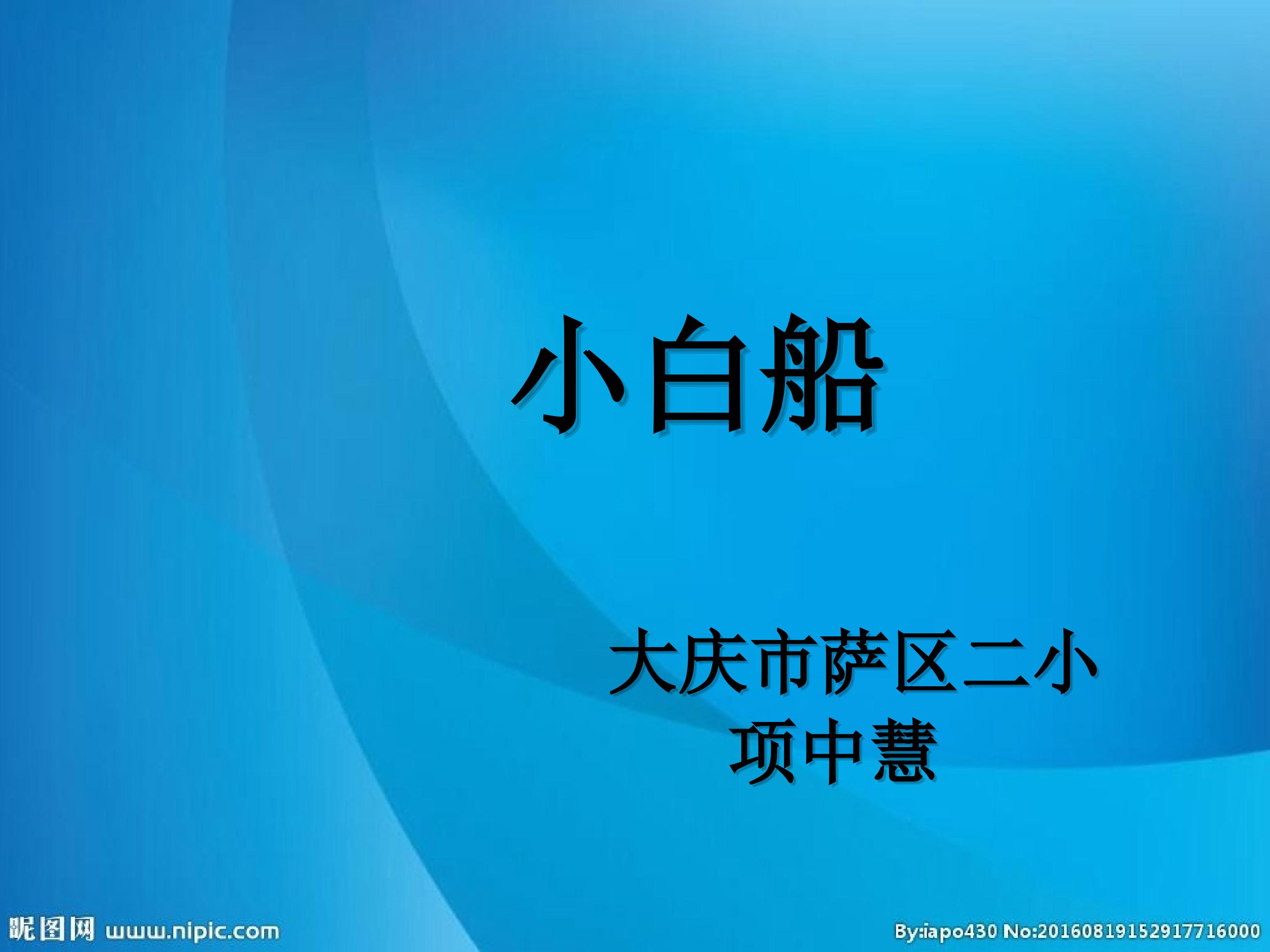 小白船

大庆市萨区二小
项中慧

昵图网 www.nipic.com

By:iapo430 No:20160819152917716000